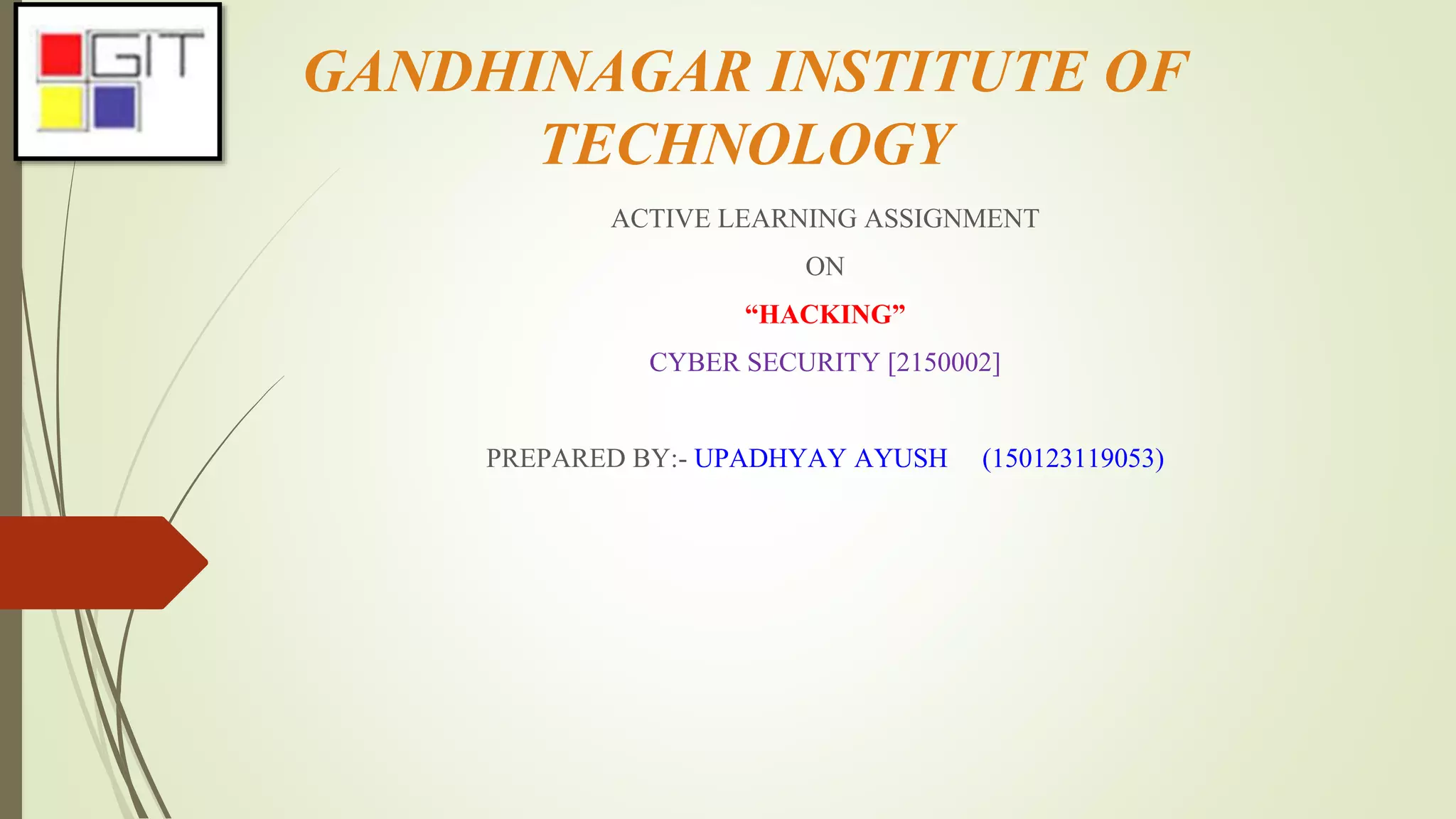 GIT

GANDHINAGAR INSTITUTE OF TECHNOLOGY

ACTIVE LEARNING ASSIGNMENT

ON

“HACKING”

CYBER SECURITY [2150002]

PREPARED BY:- UPADHYAY AYUSH (150123119053)